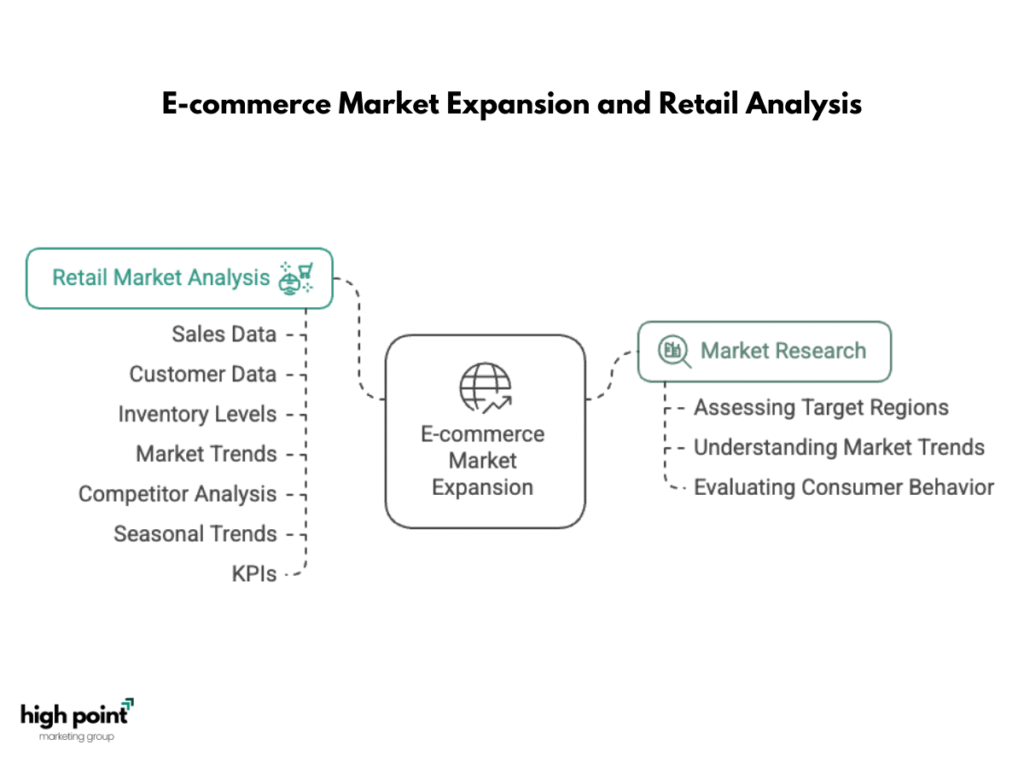 E-commerce Market Expansion and Retail Analysis

Retail Market Analysis

Sales Data
Customer Data
Inventory Levels
Market Trends
Competitor Analysis
Seasonal Trends
KPIs

E-commerce Market Expansion

Market Research

Assessing Target Regions
Understanding Market Trends
Evaluating Consumer Behavior

high point
marketing group